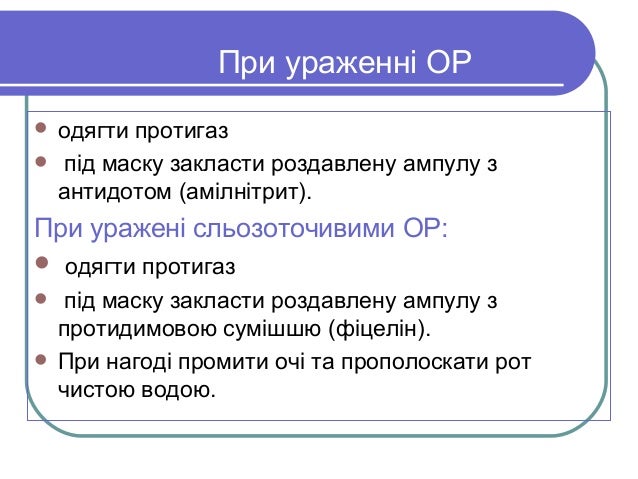 При ураженні ОР

- одягти протигаз
- під маску закласти роздавлену ампулу з антидотом (амілнітрит).

При уражені сльозоточивими ОР:

- одягти протигаз
- під маску закласти роздавлену ампулу з протидимовою сумішшю (фіцелін).
- При нагоді промити очі та прополоскати рот чистою водою.